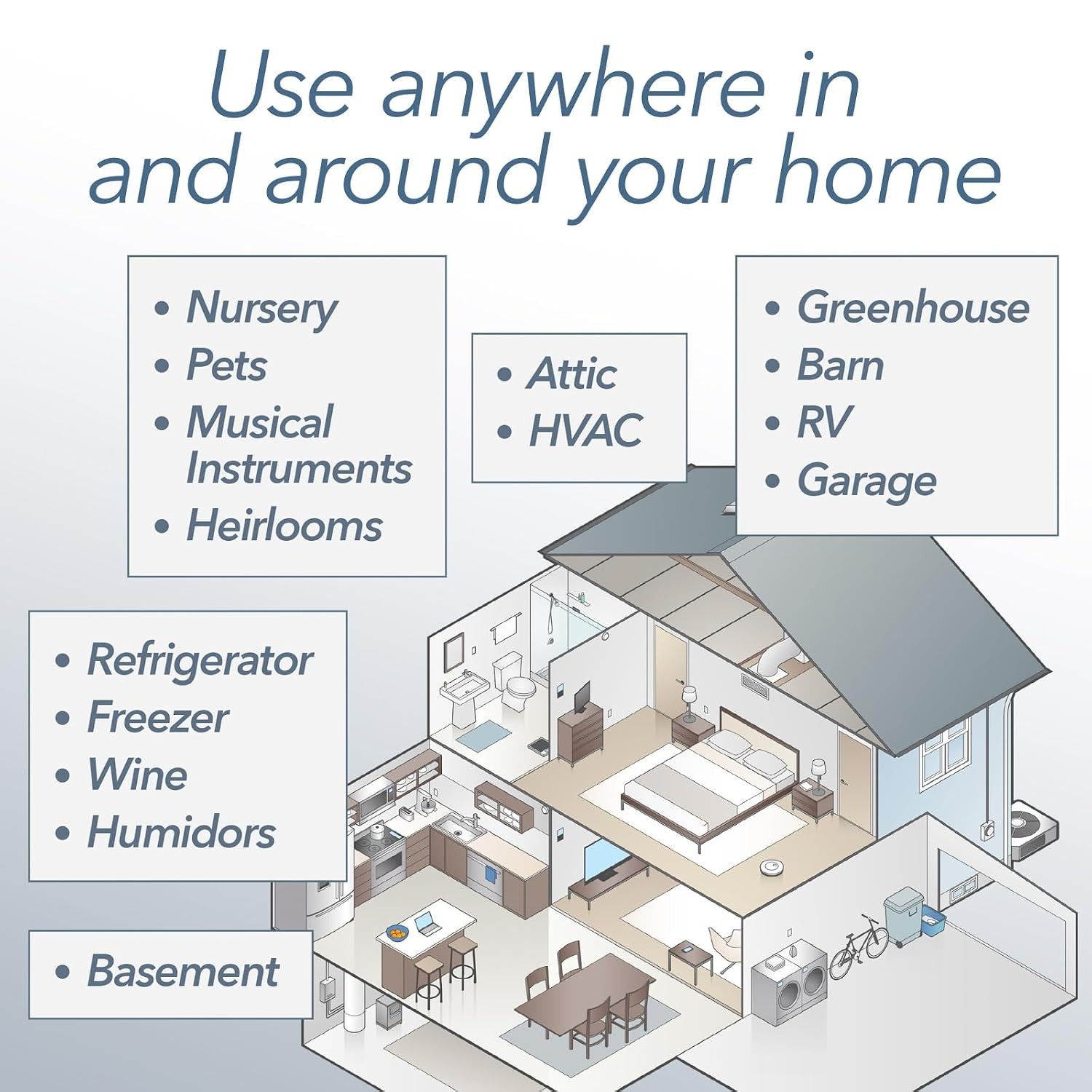 Use anywhere in and around your home

• Nursery
• Pets
• Musical Instruments
• Heirlooms

• Attic
• HVAC

• Greenhouse
• Barn
• RV
• Garage

• Refrigerator
• Freezer
• Wine
• Humidors

• Basement